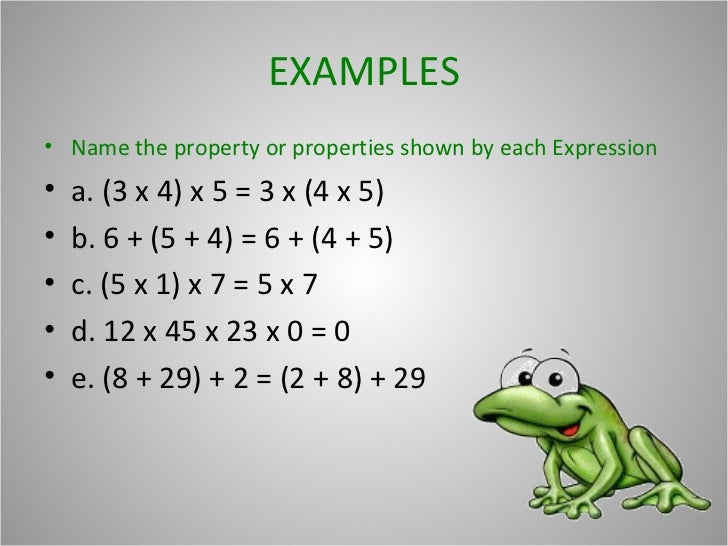 EXAMPLES

• Name the property or properties shown by each Expression

• a. $(3 \times 4) \times 5 = 3 \times (4 \times 5)$

• b. $6 + (5 + 4) = 6 + (4 + 5)$

• c. $(5 \times 1) \times 7 = 5 \times 7$

• d. $12 \times 45 \times 23 \times 0 = 0$

• e. $(8 + 29) + 2 = (2 + 8) + 29$